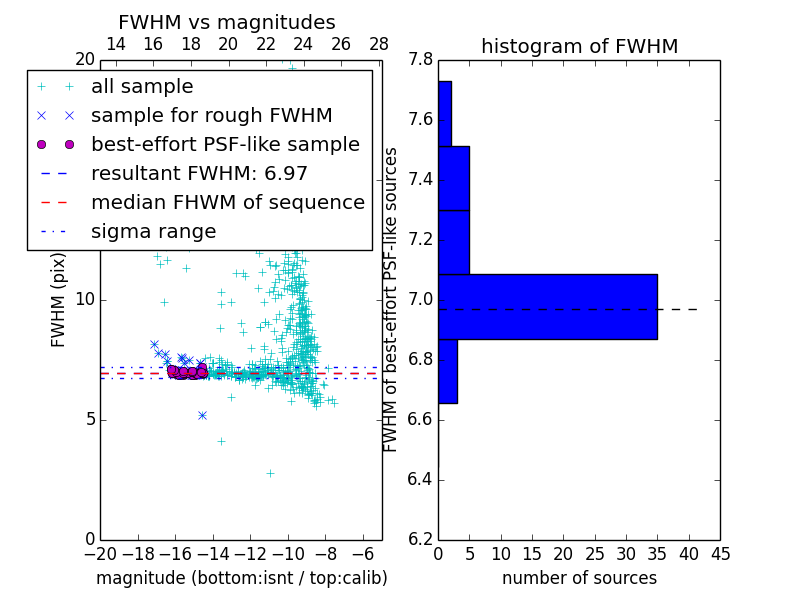 FWHM vs magnitudes

14 16 18 20 22 24 26 28

20

all sample
sample for rough FWHM
best-effort PSF-like sample
resultant FWHM: 6.97
median FHWM of sequence
sigma range

FWHM (pix)

10

5

0

−20 −18 −16 −14 −12 −10 −8 −6

magnitude (bottom:isnt / top:calib)

histogram of FWHM

7.8
7.6
7.4
7.2
7.0
6.8
6.6
6.4
6.2

FWHM of best-effort PSF-like sources

0 5 10 15 20 25 30 35 40 45

number of sources